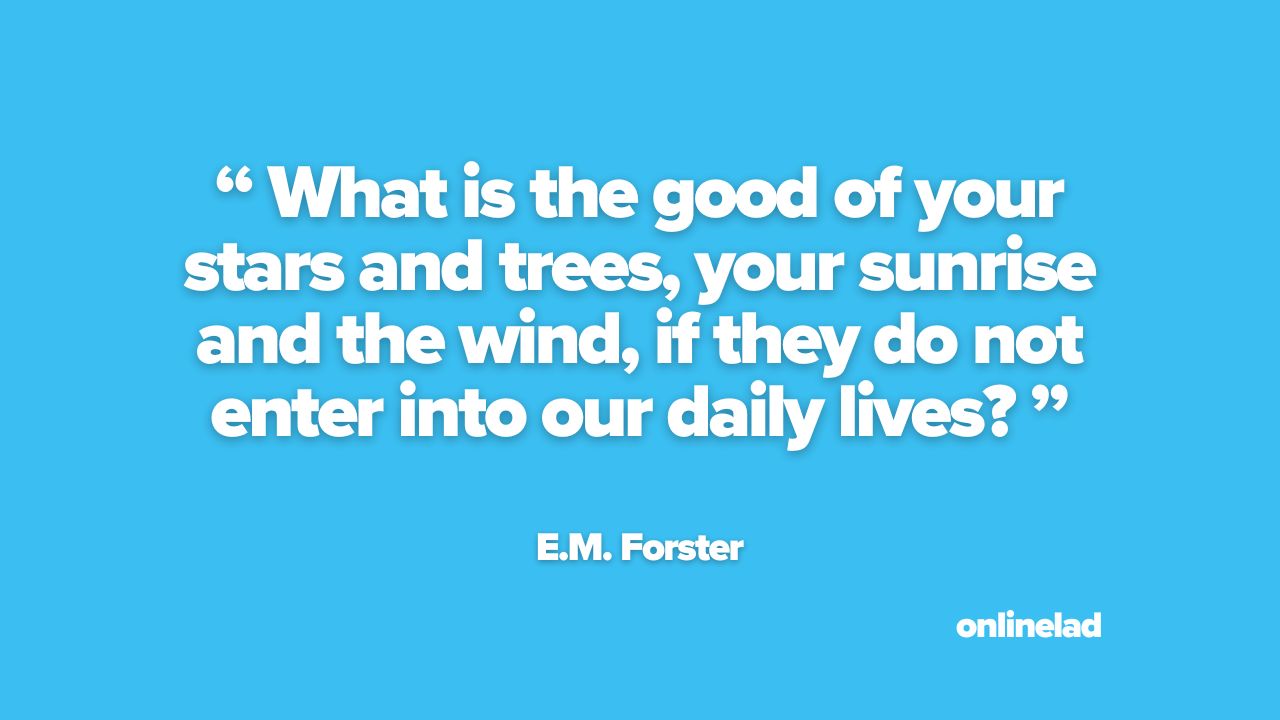 “ What is the good of your stars and trees, your sunrise and the wind, if they do not enter into our daily lives? ”

E.M. Forster

onlinelad